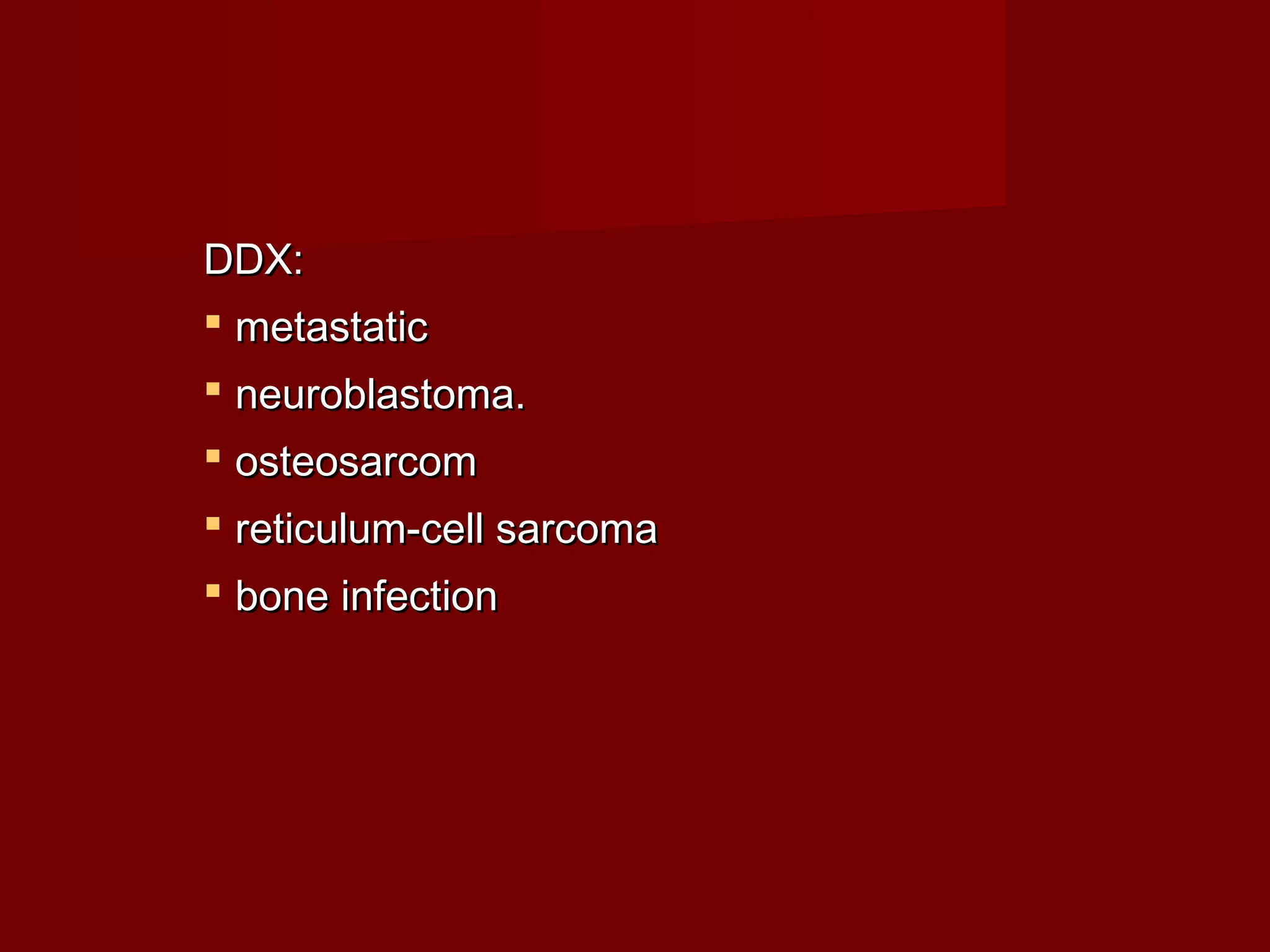 DDX:

- metastatic
- neuroblastoma.
- osteosarcom
- reticulum-cell sarcoma
- bone infection